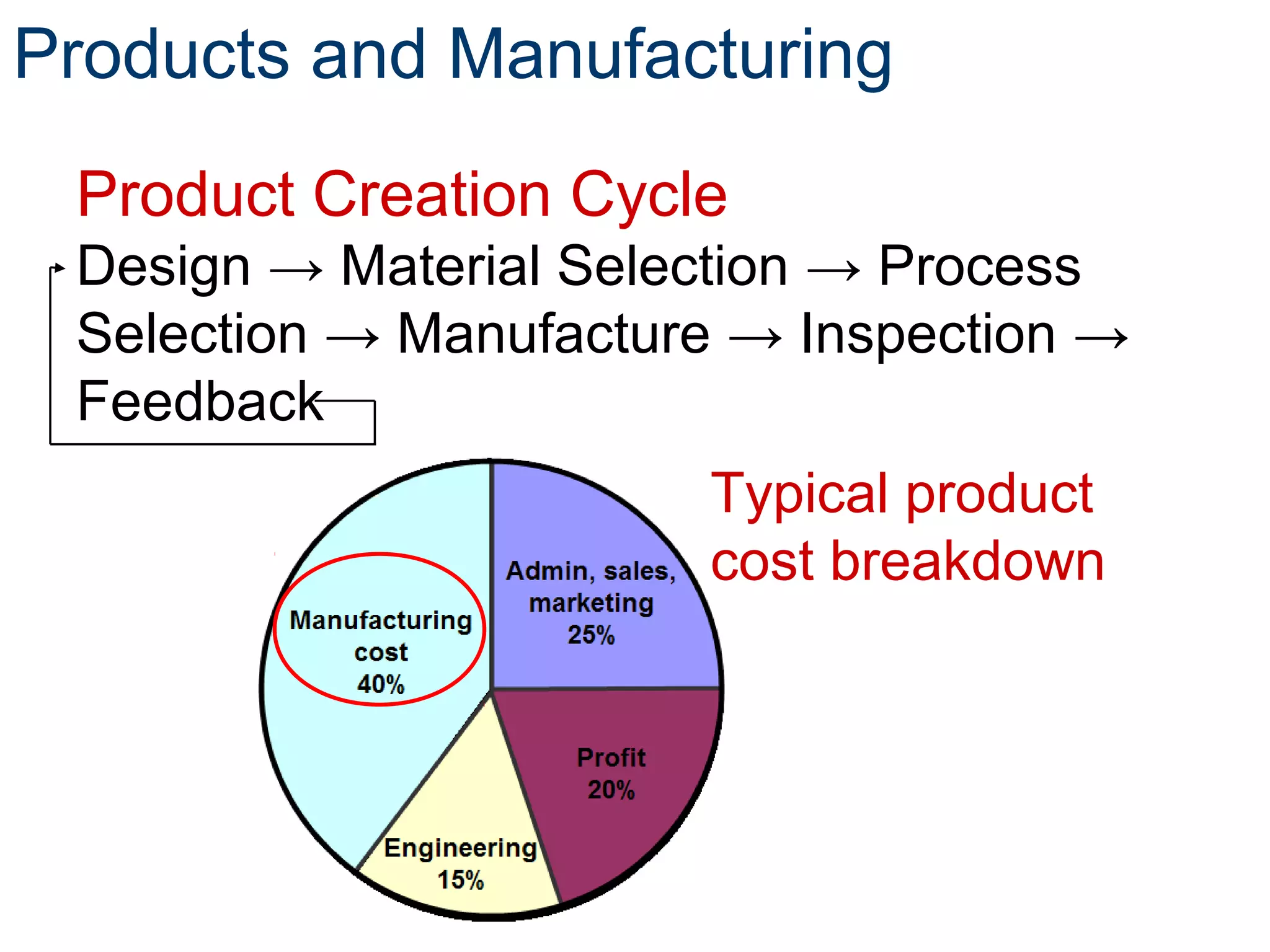 Products and Manufacturing

Product Creation Cycle

Design → Material Selection → Process Selection → Manufacture → Inspection → Feedback

Typical product cost breakdown

Manufacturing cost 40%

Admin, sales, marketing 25%

Profit 20%

Engineering 15%